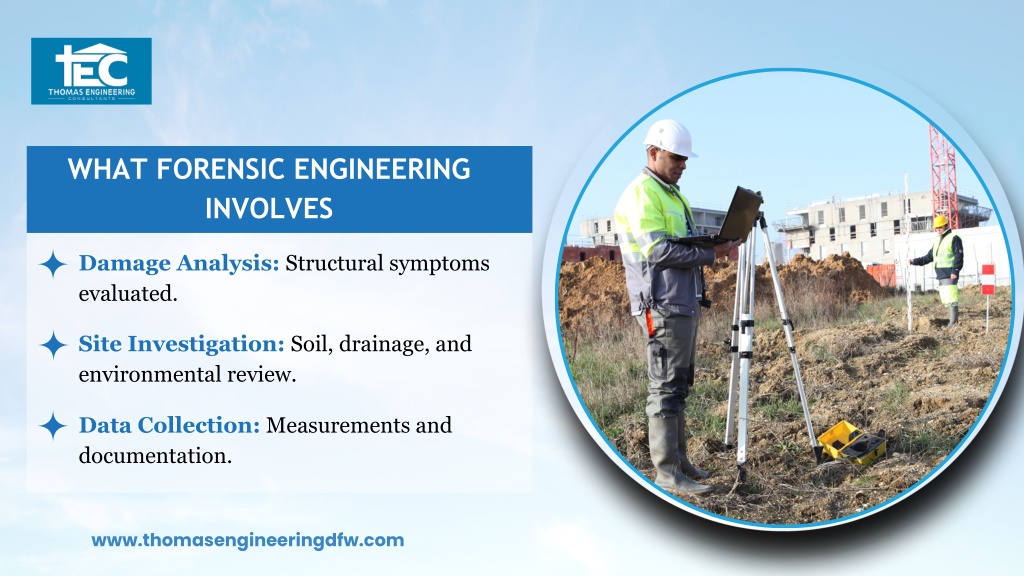 TEC
THOMAS ENGINEERING
CONSULTANTS

WHAT FORENSIC ENGINEERING INVOLVES

Damage Analysis: Structural symptoms evaluated.

Site Investigation: Soil, drainage, and environmental review.

Data Collection: Measurements and documentation.

www.thomasengineeringdfw.com